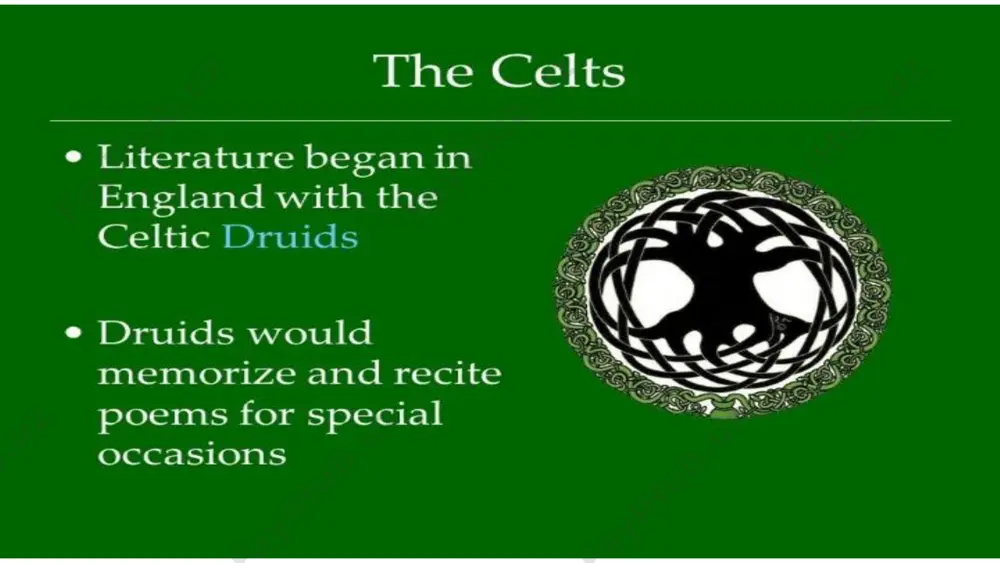 The Celts

• Literature began in England with the Celtic Druids

• Druids would memorize and recite poems for special occasions